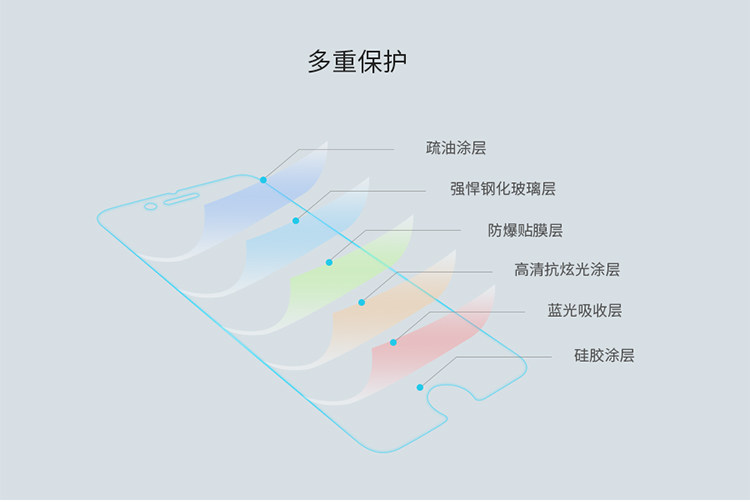 多重保护

疏油涂层

强悍钢化玻璃层

防爆贴膜层

高清抗炫光涂层

蓝光吸收层

硅胶涂层